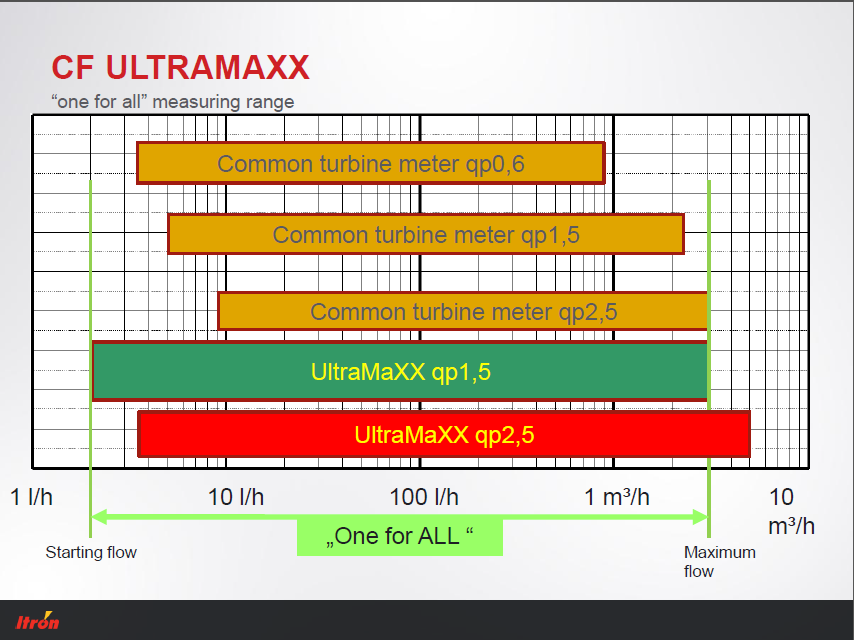 CF ULTRAMAXX

“one for all” measuring range

Common turbine meter qp0,6

Common turbine meter qp1,5

Common turbine meter qp2,5

UltraMaXX qp1,5

UltraMaXX qp2,5

1 l/h

10 l/h

100 l/h

1 m³/h

10 m³/h

„One for ALL “

Starting flow

Maximum flow

Itron